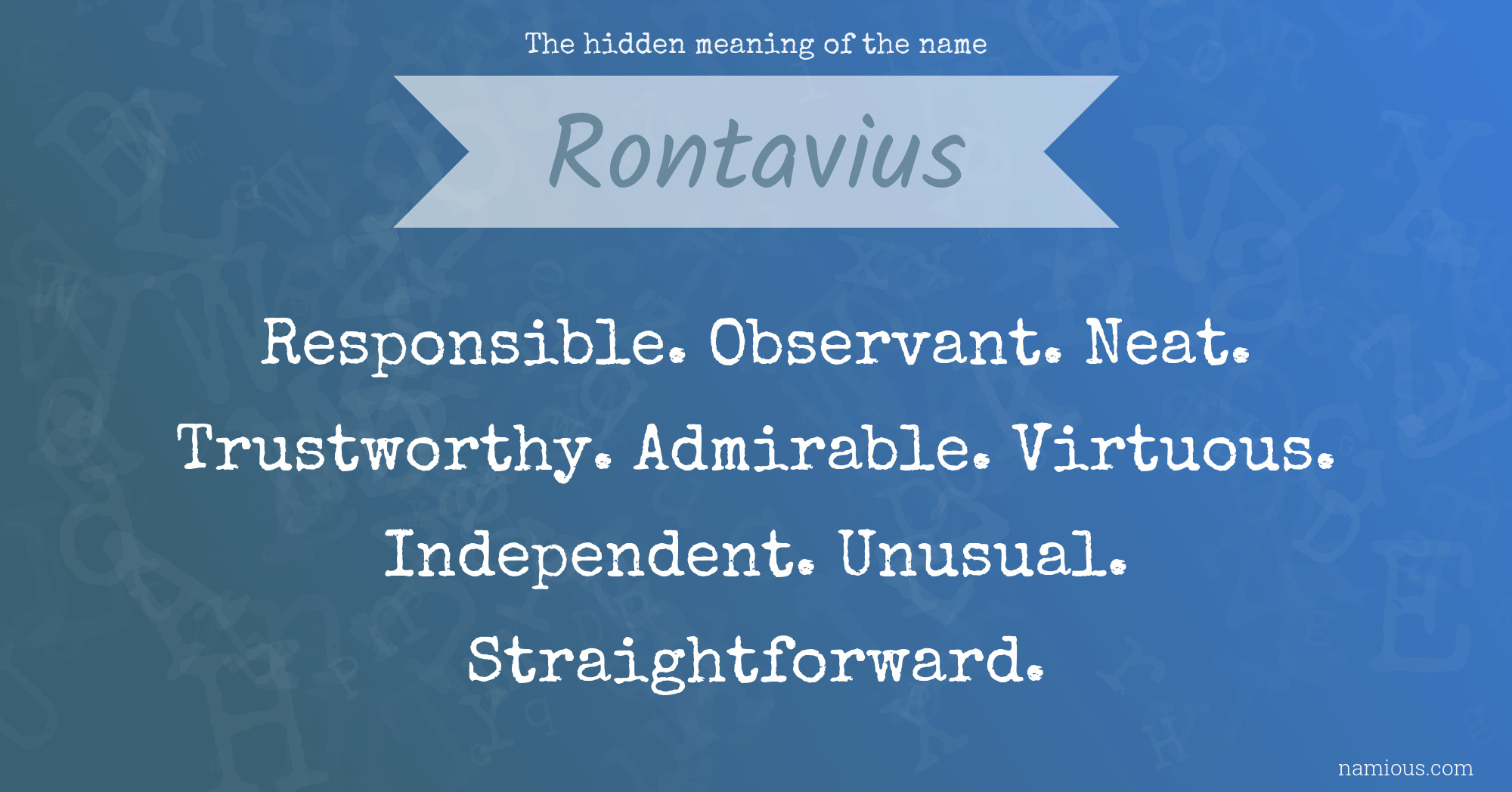 The hidden meaning of the name

Rontavius

Responsible. Observant. Neat. Trustworthy. Admirable. Virtuous. Independent. Unusual. Straightforward.

namious.com